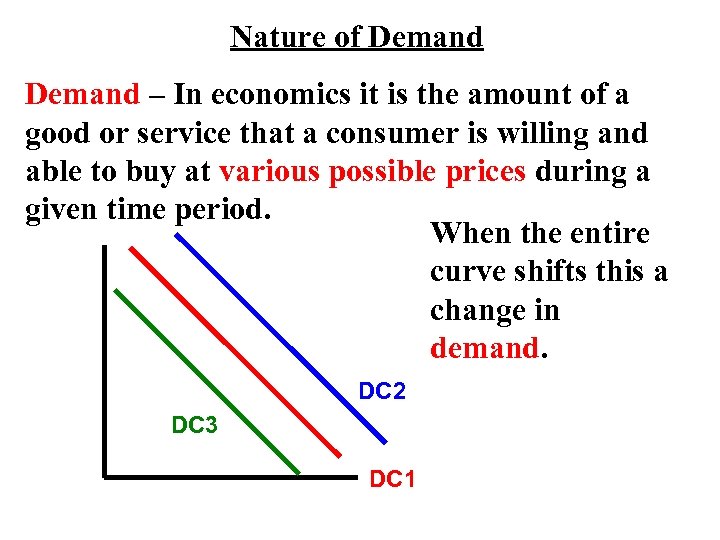 Nature of Demand

Demand – In economics it is the amount of a good or service that a consumer is willing and able to buy at various possible prices during a given time period.

When the entire curve shifts this a change in demand.

DC2

DC3

DC1